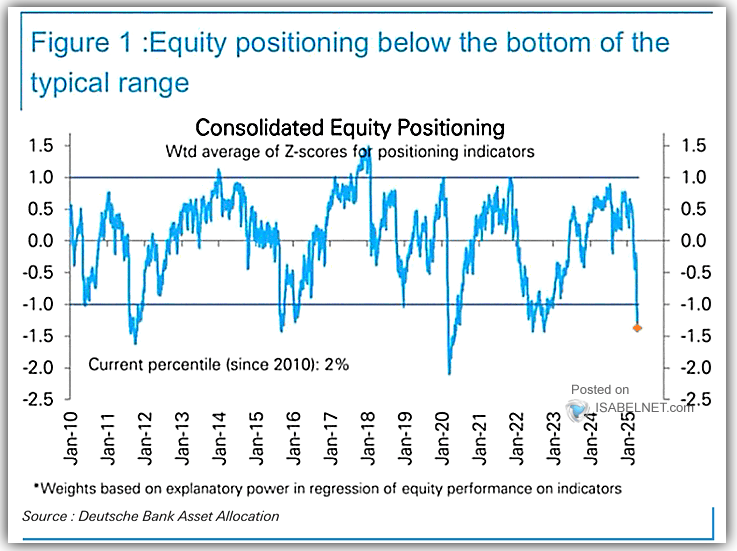 Figure 1 :Equity positioning below the bottom of the typical range

Consolidated Equity Positioning
Wtd average of Z-scores for positioning indicators

1.5
1.0
0.5
0.0
-0.5
-1.0
-1.5
-2.0
-2.5

1.5
1.0
0.5
0.0
-0.5
-1.0
-1.5
-2.0
-2.5

Current percentile (since 2010): 2%

Posted on ISABELNET.com

Jan-10 Jan-11 Jan-12 Jan-13 Jan-14 Jan-15 Jan-16 Jan-17 Jan-18 Jan-19 Jan-20 Jan-21 Jan-22 Jan-23 Jan-24 Jan-25

*Weights based on explanatory power in regression of equity performance on indicators

Source : Deutsche Bank Asset Allocation